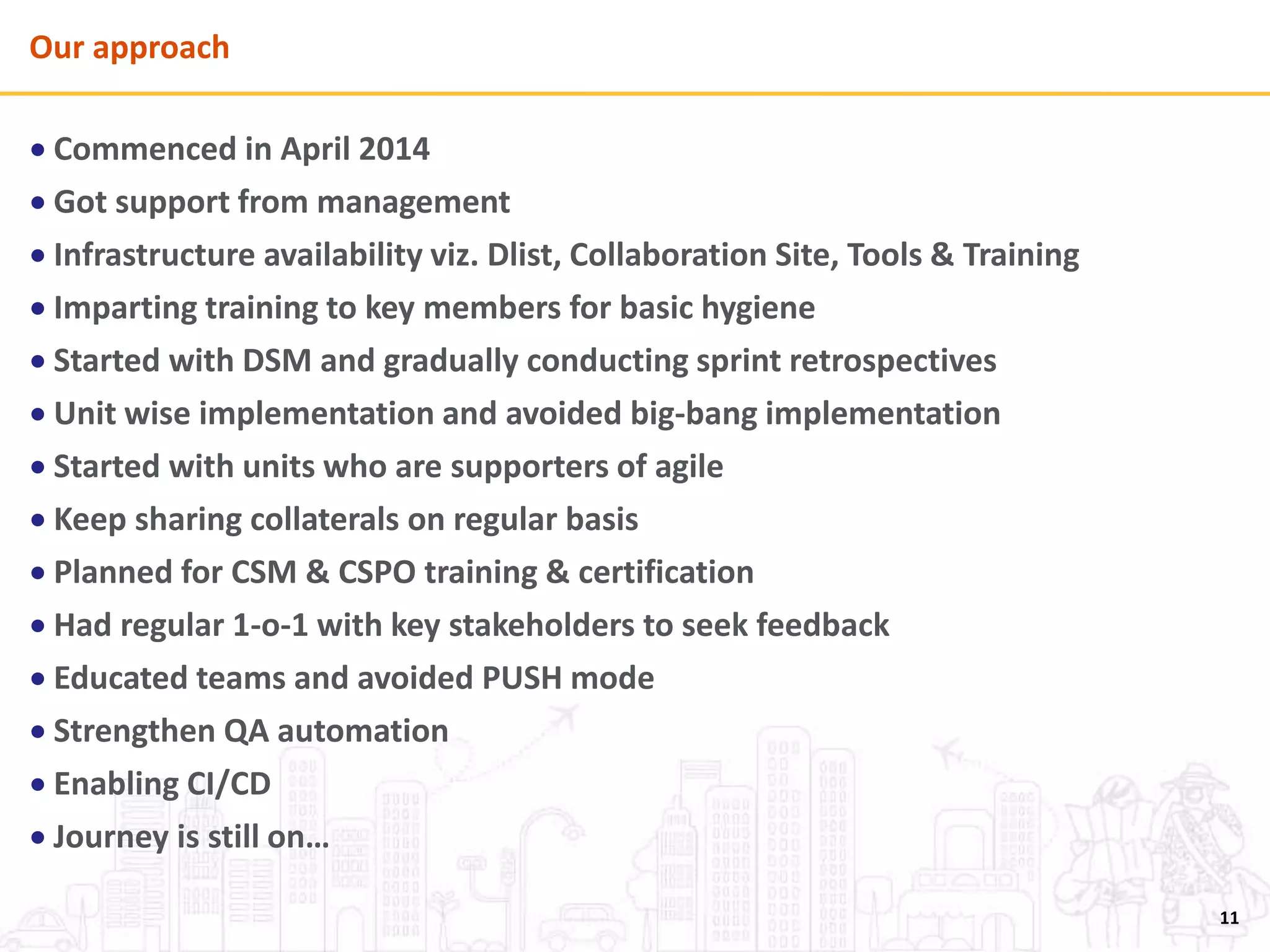 Our approach

• Commenced in April 2014
• Got support from management
• Infrastructure availability viz. Dlist, Collaboration Site, Tools & Training
• Imparting training to key members for basic hygiene
• Started with DSM and gradually conducting sprint retrospectives
• Unit wise implementation and avoided big-bang implementation
• Started with units who are supporters of agile
• Keep sharing collaterals on regular basis
• Planned for CSM & CSPO training & certification
• Had regular 1-o-1 with key stakeholders to seek feedback
• Educated teams and avoided PUSH mode
• Strengthen QA automation
• Enabling CI/CD
• Journey is still on…

11